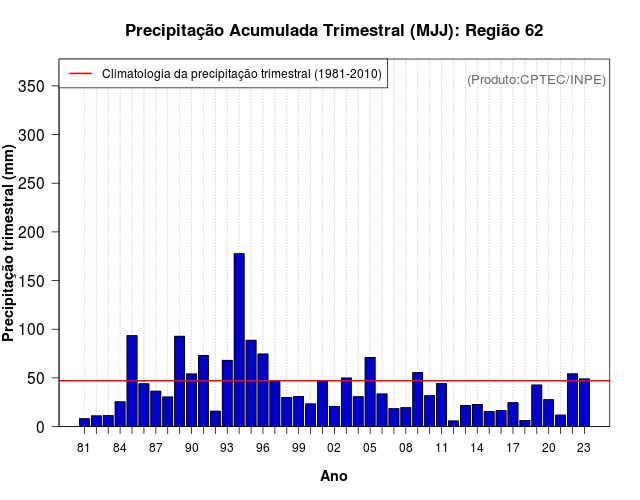 Precipitação Acumulada Trimestral (MJJ): Região 62

Climatologia da precipitação trimestral (1981-2010)

(Produto:CPTEC/INPE)

Precipitação trimestral (mm)

350
300
250
200
150
100
50
0

81 84 87 90 93 96 99 02 05 08 11 14 17 20 23

Ano